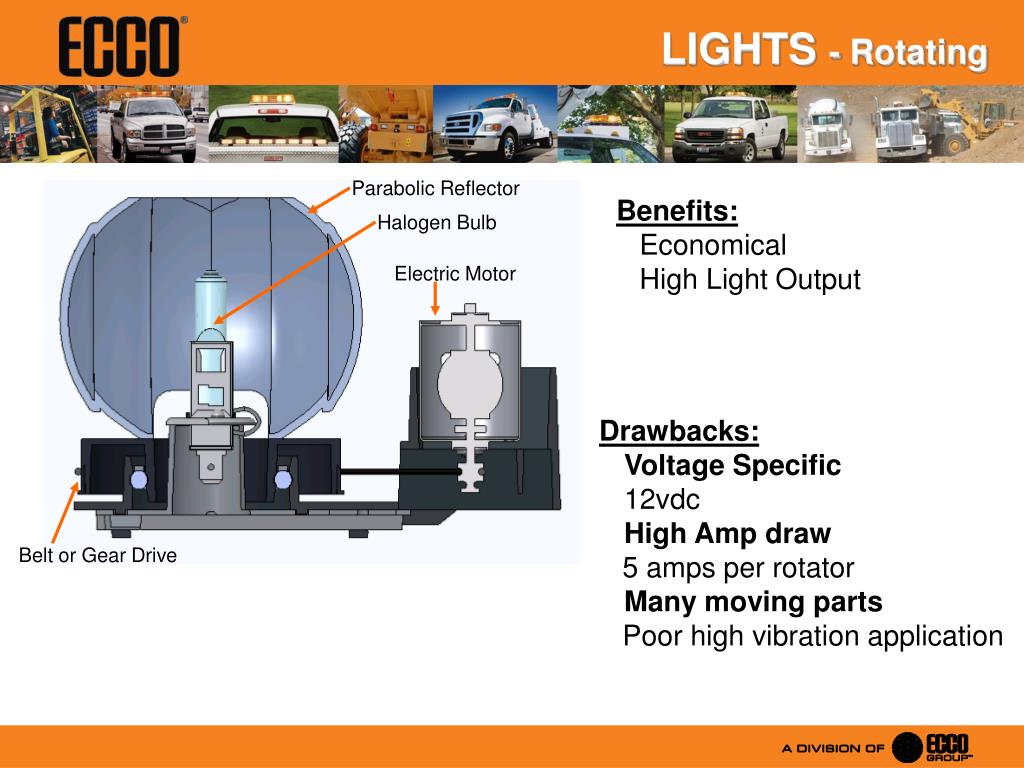 ECCO®

LIGHTS - Rotating

Parabolic Reflector

Halogen Bulb

Electric Motor

Belt or Gear Drive

Benefits:
Economical
High Light Output

Drawbacks:
Voltage Specific
12vdc
High Amp draw
5 amps per rotator
Many moving parts
Poor high vibration application

A DIVISION OF ECCO GROUP™